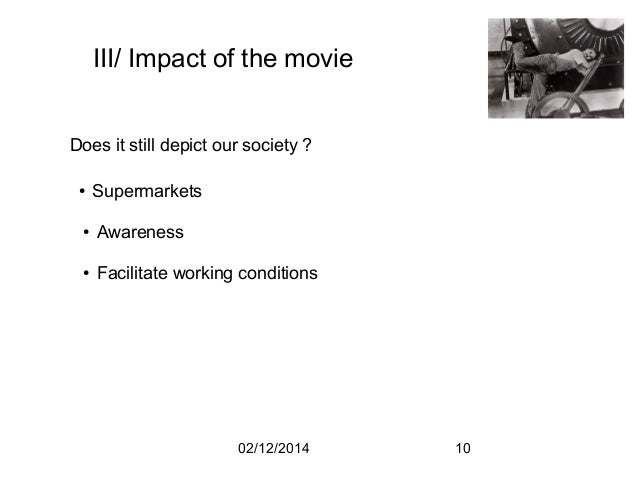 III/ Impact of the movie

Does it still depict our society ?

• Supermarkets

• Awareness

• Facilitate working conditions

02/12/2014

10